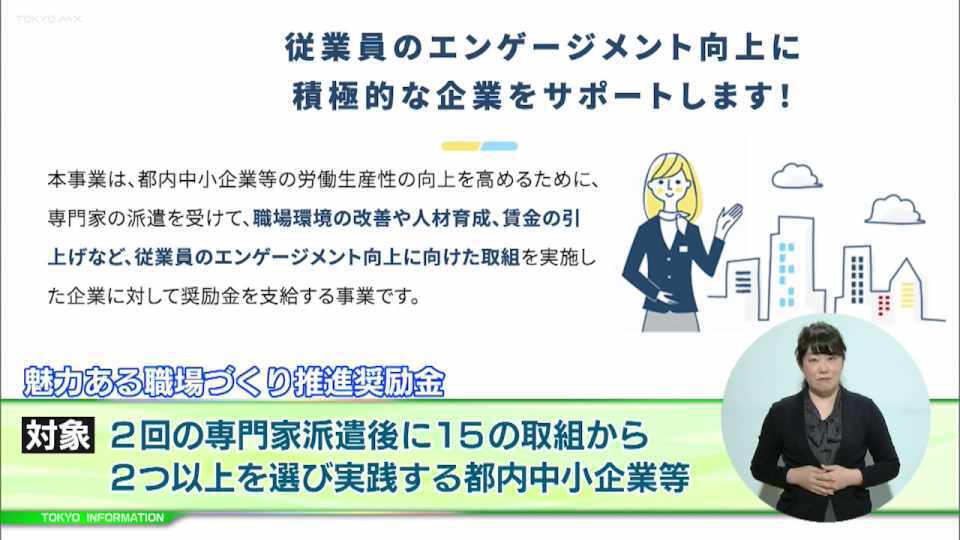 TOKYO MX

従業員のエンゲージメント向上に
積極的な企業をサポートします!

本事業は、都内中小企業等の労働生産性の向上を高めるために、専門家の派遣を受けて、職場環境の改善や人材育成、賃金の引上げなど、従業員のエンゲージメント向上に向けた取組を実施した企業に対して奨励金を支給する事業です。

魅力ある職場づくり推進奨励金

対象 2回の専門家派遣後に15の取組から
2つ以上を選び実践する都内中小企業等

TOKYO INFORMATION